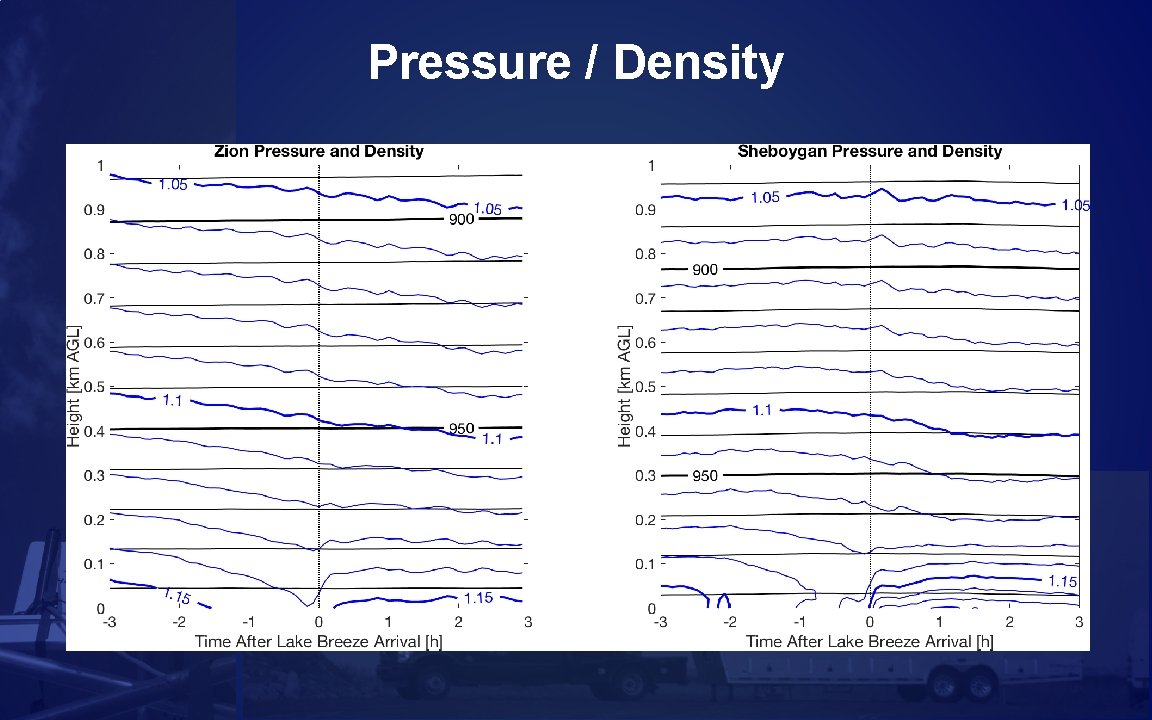 Pressure / Density

Zion Pressure and Density

Height [km AGL]

1
0.9
0.8
0.7
0.6
0.5
0.4
0.3
0.2
0.1
0

1.05
1.05
900
1.1
950
1.1
1.15
1.15

-3 -2 -1 0 1 2 3

Time After Lake Breeze Arrival [h]

Sheboygan Pressure and Density

Height [km AGL]

1
0.9
0.8
0.7
0.6
0.5
0.4
0.3
0.2
0.1
0

1.05
1.05
900
1.1
950
1.15

-3 -2 -1 0 1 2 3

Time After Lake Breeze Arrival [h]